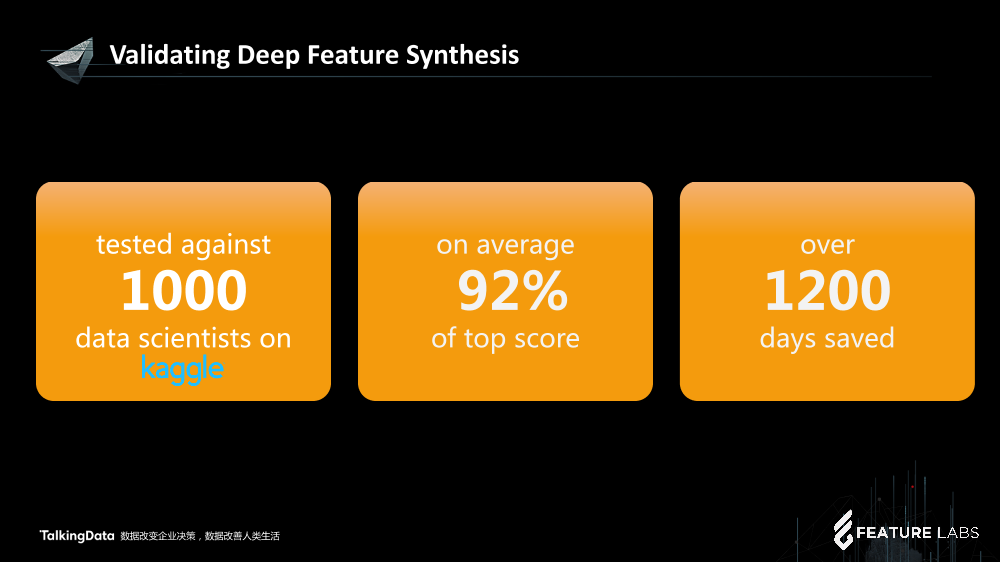 Validating Deep Feature Synthesis

tested against
1000
data scientists on
kaggle

on average
92%
of top score

over
1200
days saved

TalkingData 数据改变企业决策，数据改善人类生活

FEATURE LABS